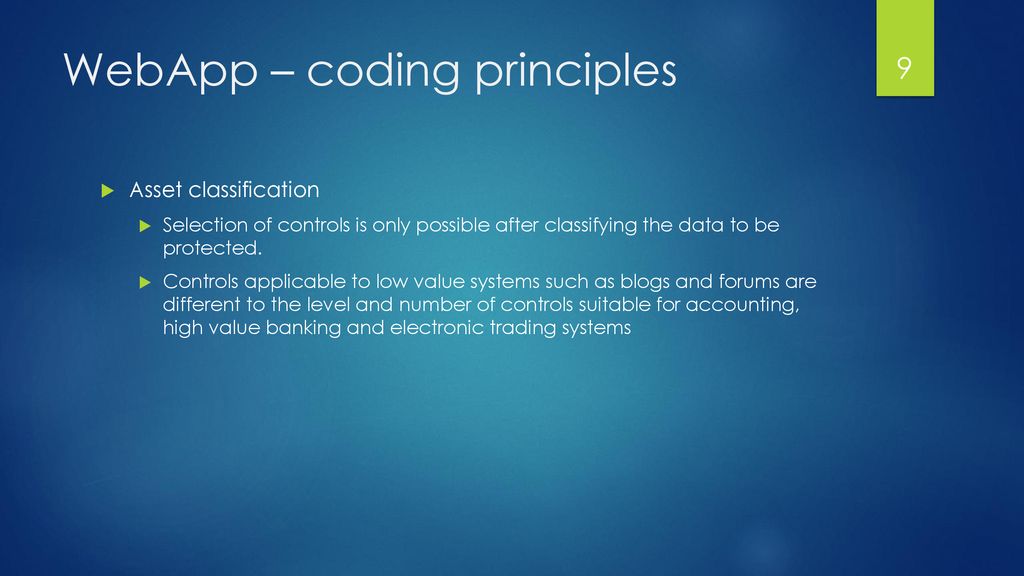 WebApp – coding principles

9

Asset classification

Selection of controls is only possible after classifying the data to be protected.

Controls applicable to low value systems such as blogs and forums are different to the level and number of controls suitable for accounting, high value banking and electronic trading systems